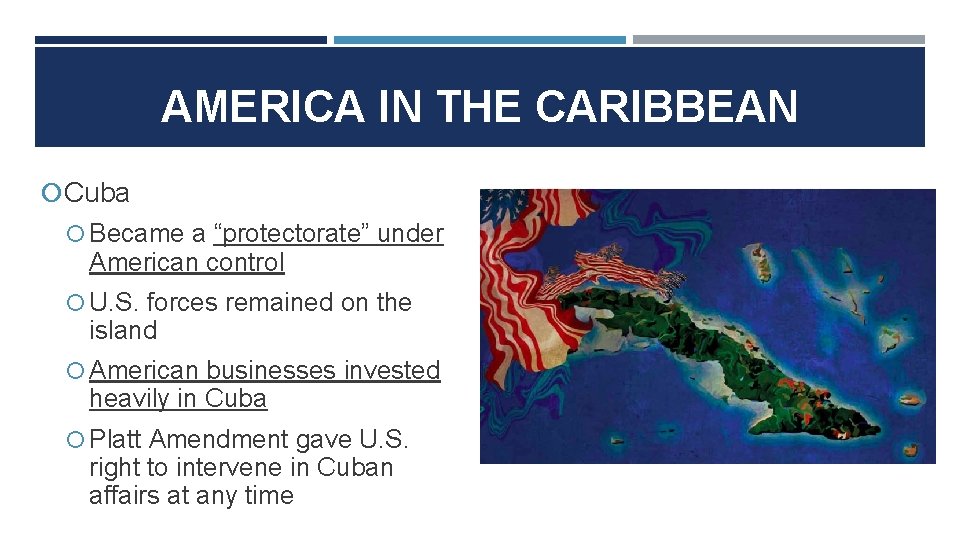 AMERICA IN THE CARIBBEAN

Cuba

Became a “protectorate” under American control

U.S. forces remained on the island

American businesses invested heavily in Cuba

Platt Amendment gave U.S. right to intervene in Cuban affairs at any time